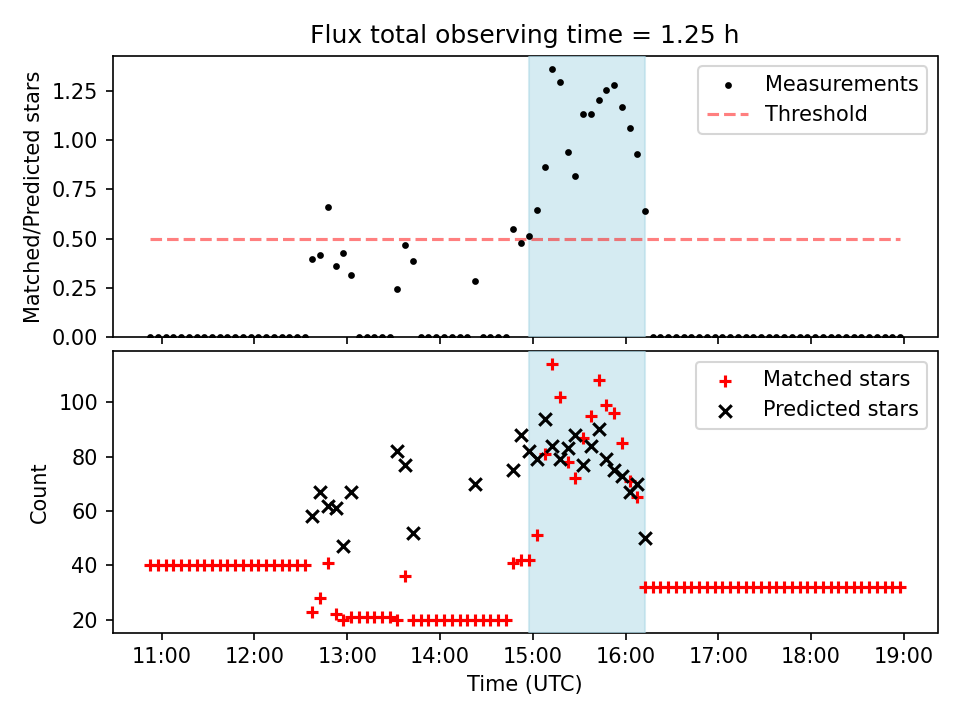 Flux total observing time = 1.25 h

Matched/Predicted stars

1.25
1.00
0.75
0.50
0.25
0.00

Measurements
Threshold

Count

100
80
60
40
20

Matched stars
Predicted stars

11:00 12:00 13:00 14:00 15:00 16:00 17:00 18:00 19:00

Time (UTC)